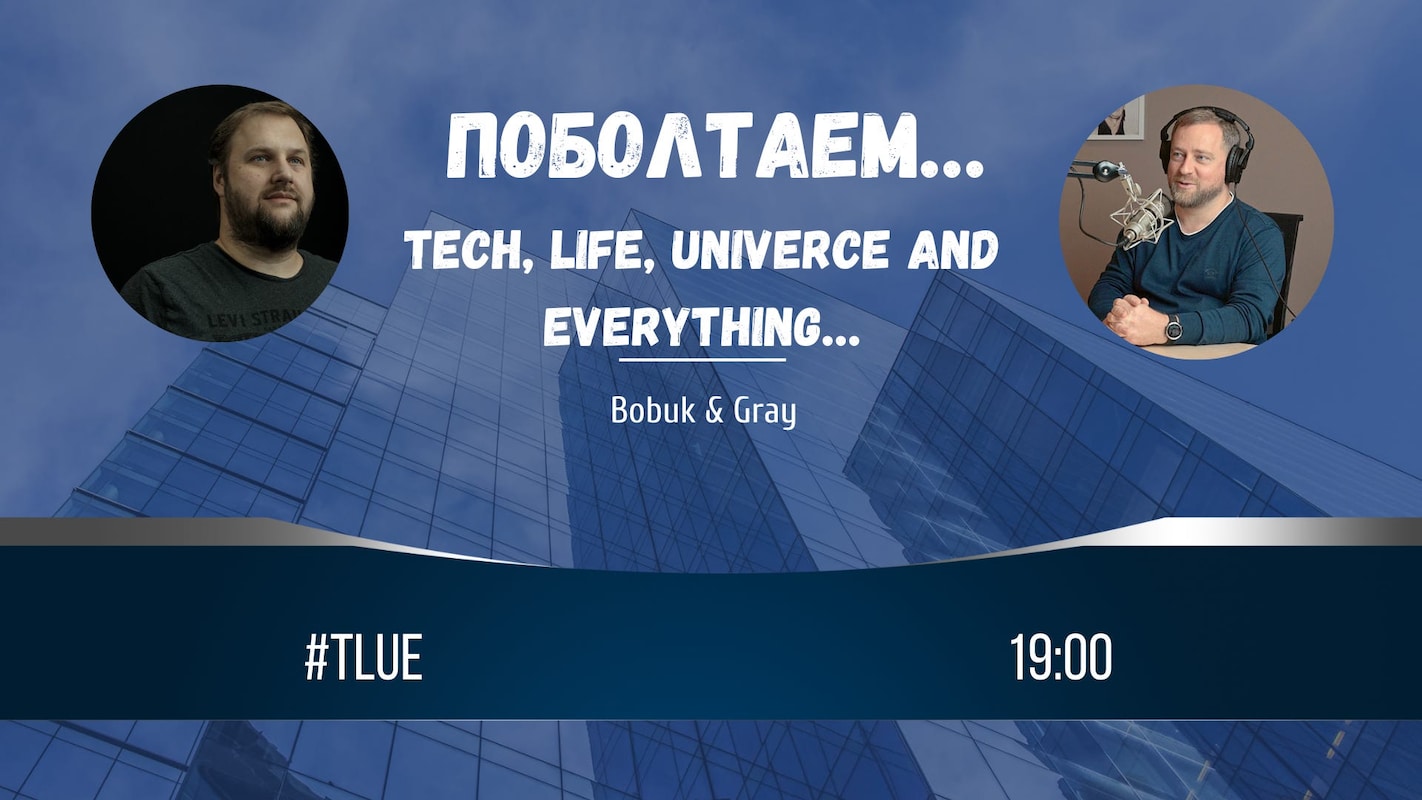 ПОБОЛТАЕМ...

TECH, LIFE, UNIVERCE AND EVERYTHING...

Bobuk & Gray

LEVI STRA

#TLUE

19:00